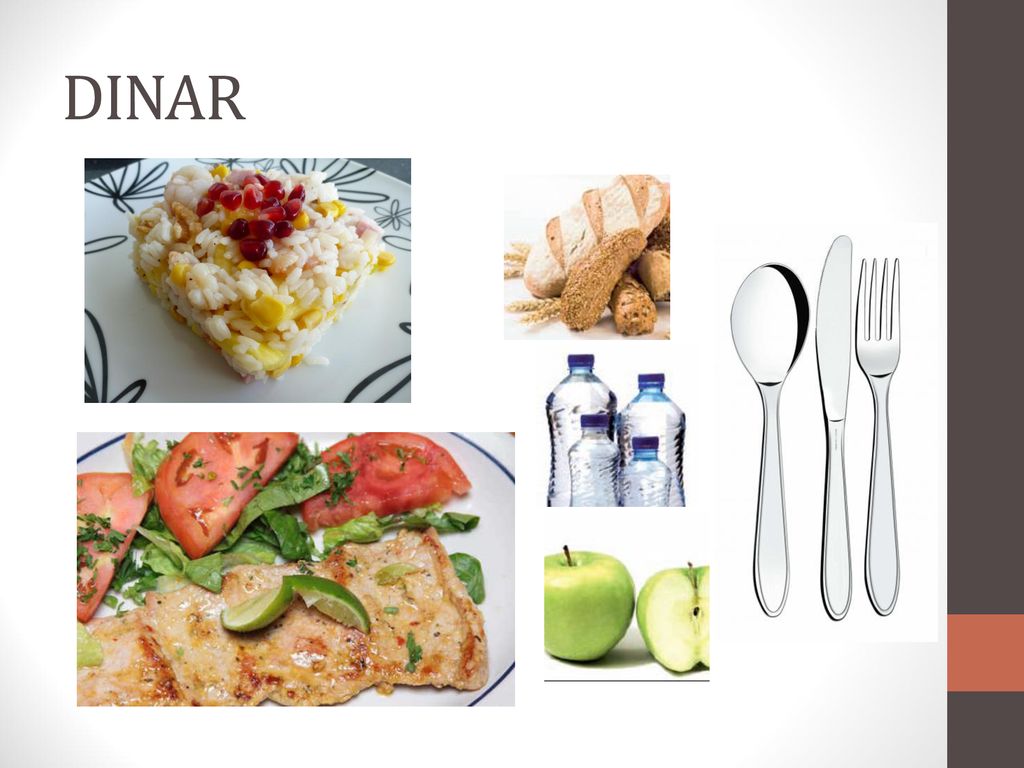 DINAR